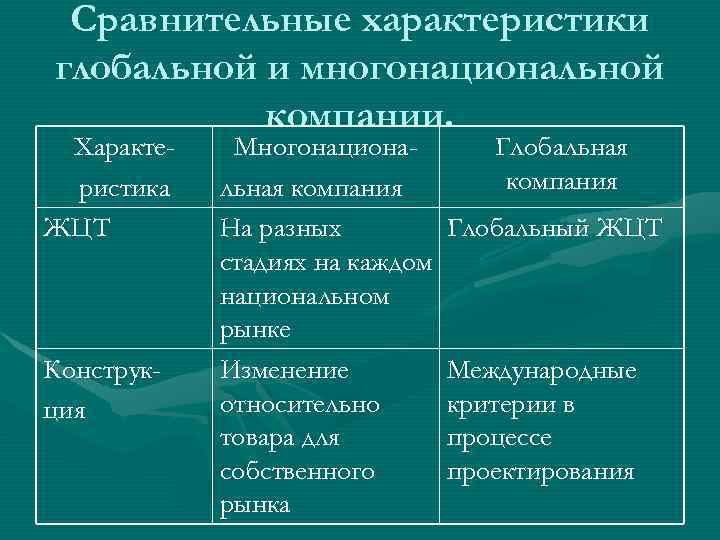 Сравнительные характеристики глобальной и многонациональной компании.

| Характеристика | Многонациональная компания | Глобальная компания |
|---|---|---|
| ЖЦТ | На разных стадиях на каждом национальном рынке | Глобальный ЖЦТ |
| Конструкция | Изменение относительно товара для собственного рынка | Международные критерии в процессе проектирования |